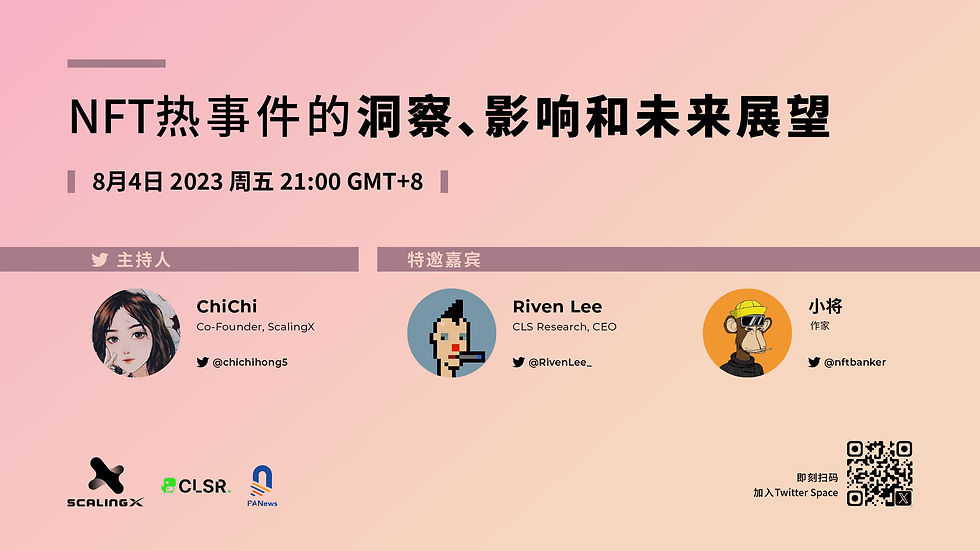 NFT热事件的洞察、影响和未来展望

8月4日 2023 周五 21:00 GMT+8

主持人

ChiChi
Co-Founder, ScalingX
@chichihong5

特邀嘉宾

Riven Lee
CLS Research, CEO
@RivenLee_

小将
作家
@nftbanker

SCALINGX
CLSR.
PANews

即刻扫码
加入Twitter Space